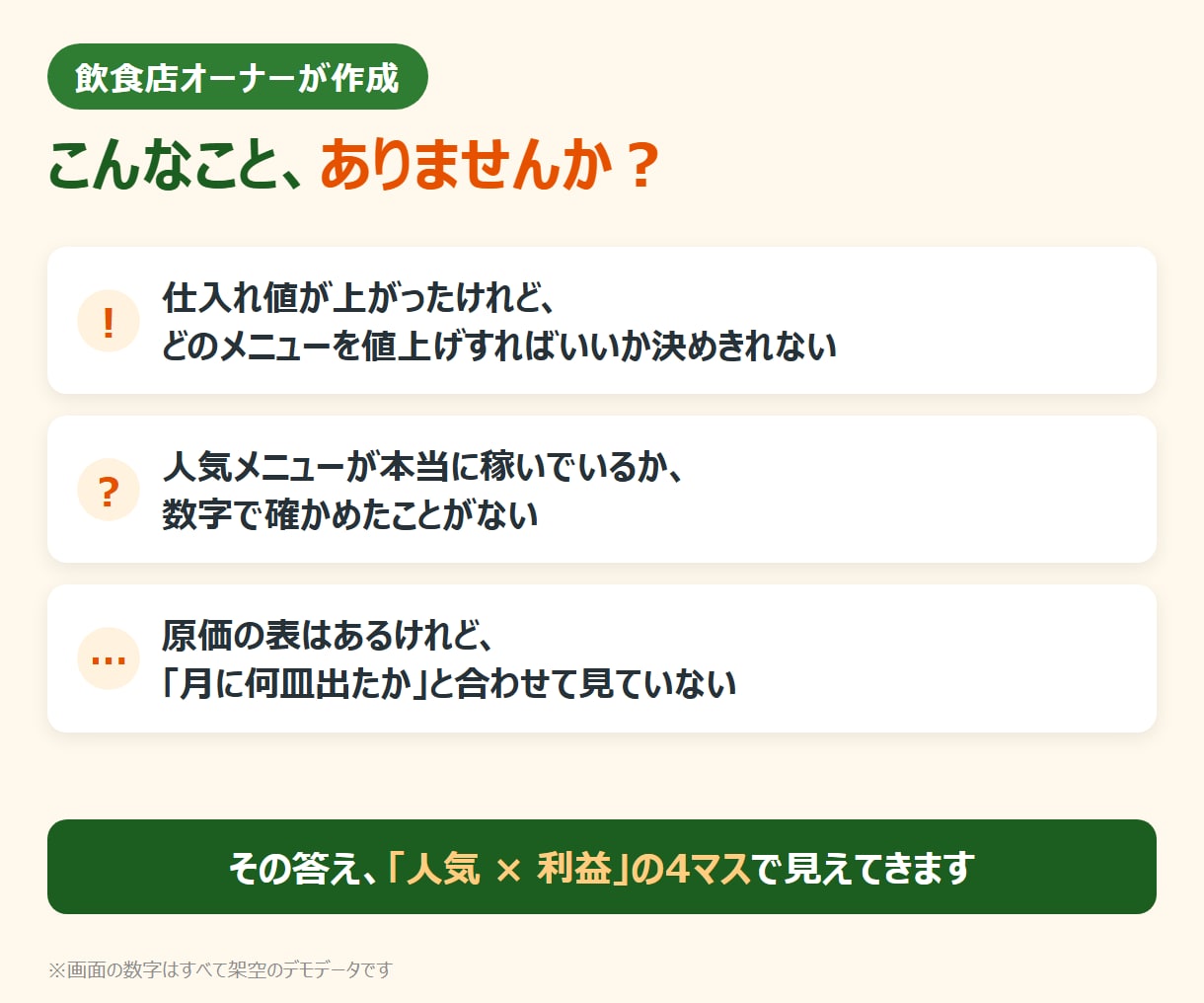 飲食店オーナーが作成

こんなこと、ありませんか？

!

仕入れ値が上がったけれど、
どのメニューを値上げすればいいか決めきれない

?

人気メニューが本当に稼いでいるか、
数字で確かめたことがない

...

原価の表はあるけれど、
「月に何皿出たか」と合わせて見ていない

その答え、「人気 × 利益」の4マスで見えてきます

※画面の数字はすべて架空のデモデータです